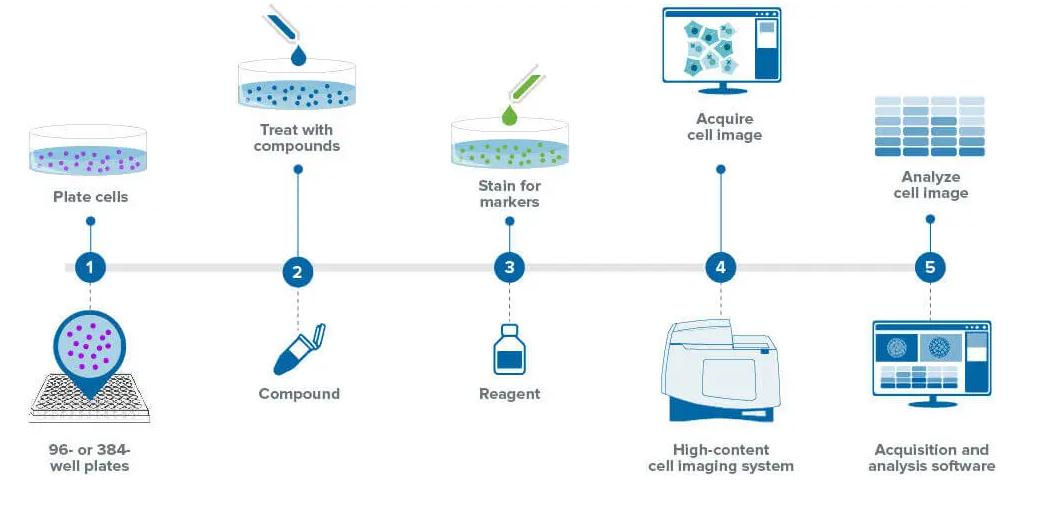 Plate cells

1

96- or 384-well plates

Treat with compounds

2

Compound

Stain for markers

3

Reagent

Acquire cell image

4

High-content cell imaging system

Analyze cell image

5

Acquisition and analysis software